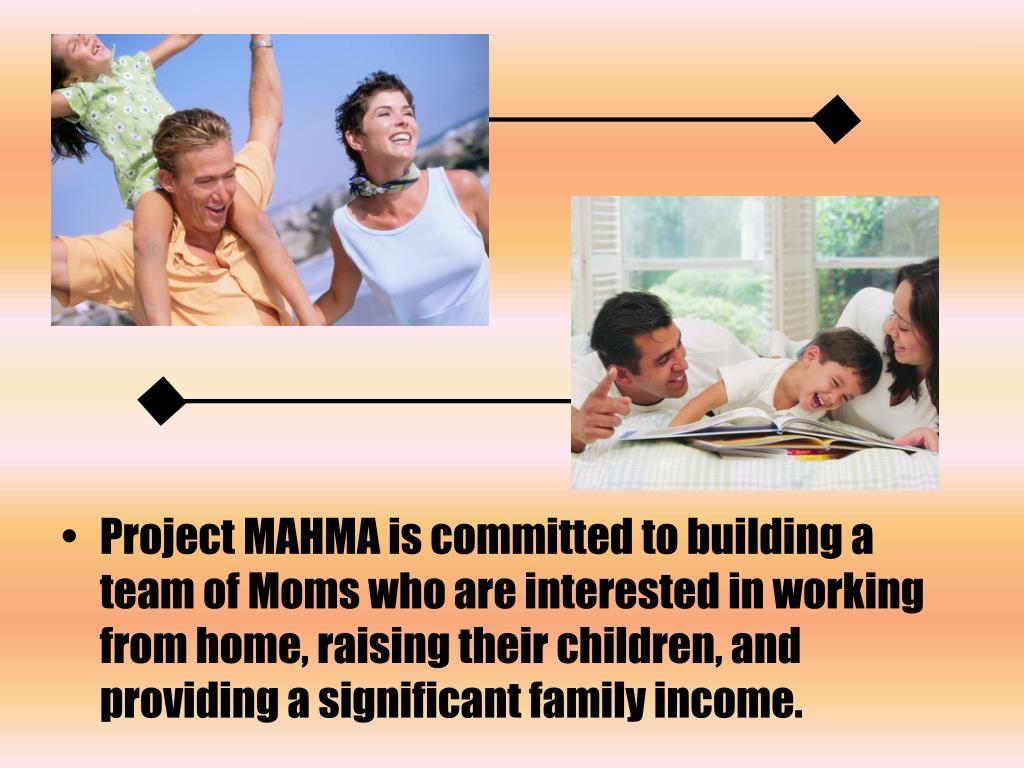 • Project MAHMA is committed to building a team of Moms who are interested in working from home, raising their children, and providing a significant family income.